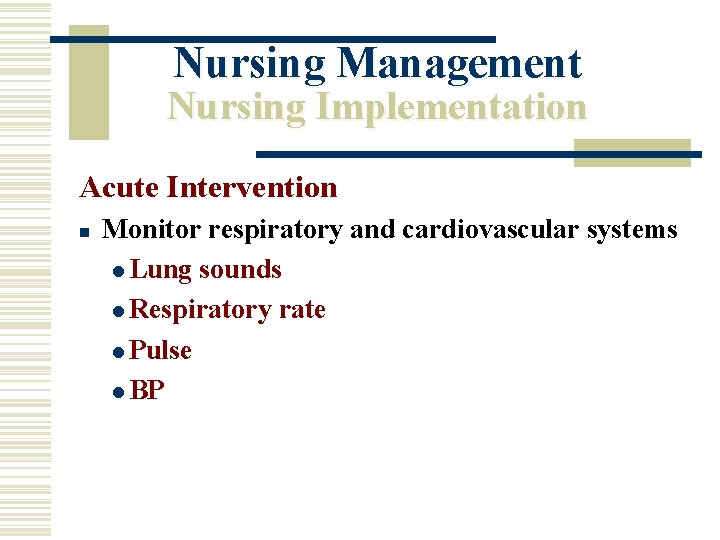 Nursing Management
Nursing Implementation

Acute Intervention

- Monitor respiratory and cardiovascular systems
  - Lung sounds
  - Respiratory rate
  - Pulse
  - BP